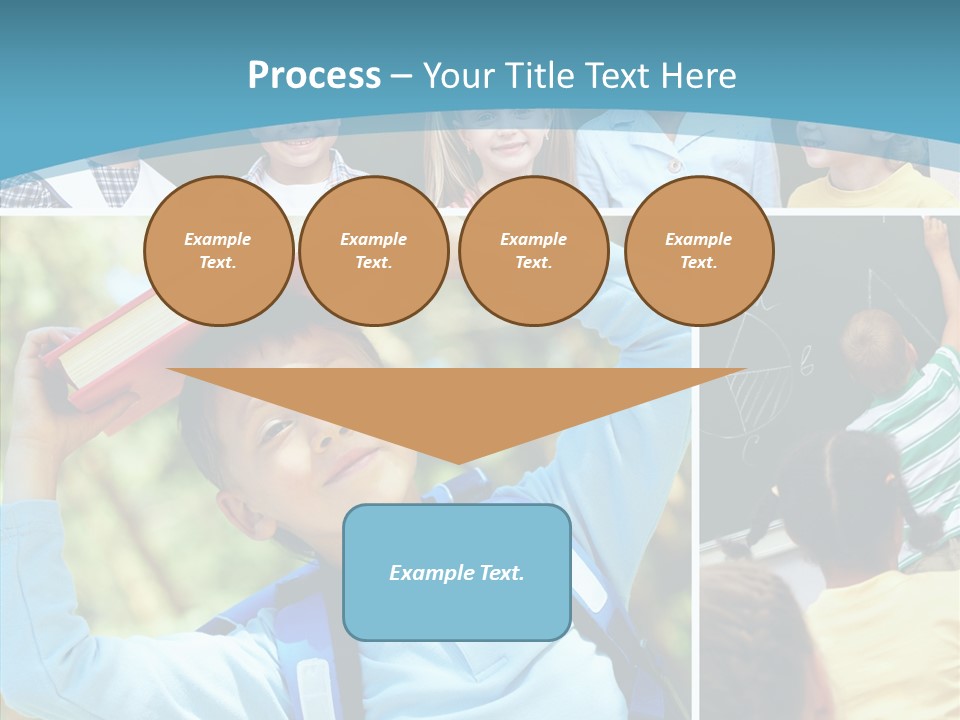 Process – Your Title Text Here

Example Text.

Example Text.

Example Text.

Example Text.

Example Text.